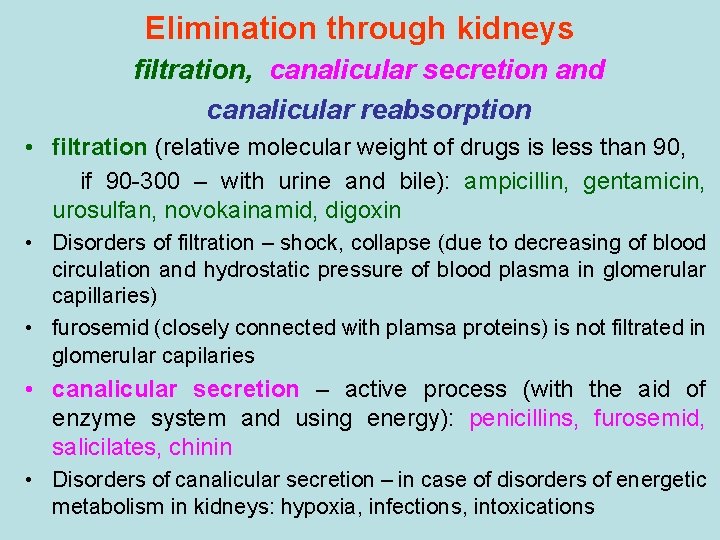 Elimination through kidneys
filtration, canalicular secretion and canalicular reabsorption

• filtration (relative molecular weight of drugs is less than 90, if 90-300 – with urine and bile): ampicillin, gentamicin, urosulfan, novokainamid, digoxin

• Disorders of filtration – shock, collapse (due to decreasing of blood circulation and hydrostatic pressure of blood plasma in glomerular capillaries)

• furosemid (closely connected with plamsa proteins) is not filtrated in glomerular capilaries

• canalicular secretion – active process (with the aid of enzyme system and using energy): penicillins, furosemid, salicilates, chinin

• Disorders of canalicular secretion – in case of disorders of energetic metabolism in kidneys: hypoxia, infections, intoxications